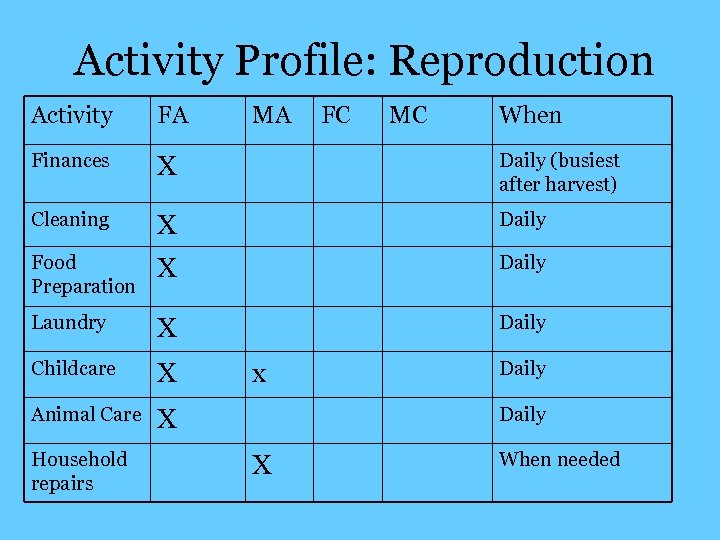 Activity Profile: Reproduction

| Activity | FA | MA | FC | MC | When |
|---|---|---|---|---|---|
| Finances | X | | | | Daily (busiest after harvest) |
| Cleaning | X | | | | Daily |
| Food Preparation | X | | | | Daily |
| Laundry | X | | | | Daily |
| Childcare | X | x | | | Daily |
| Animal Care | X | | | | Daily |
| Household repairs | | X | | | When needed |